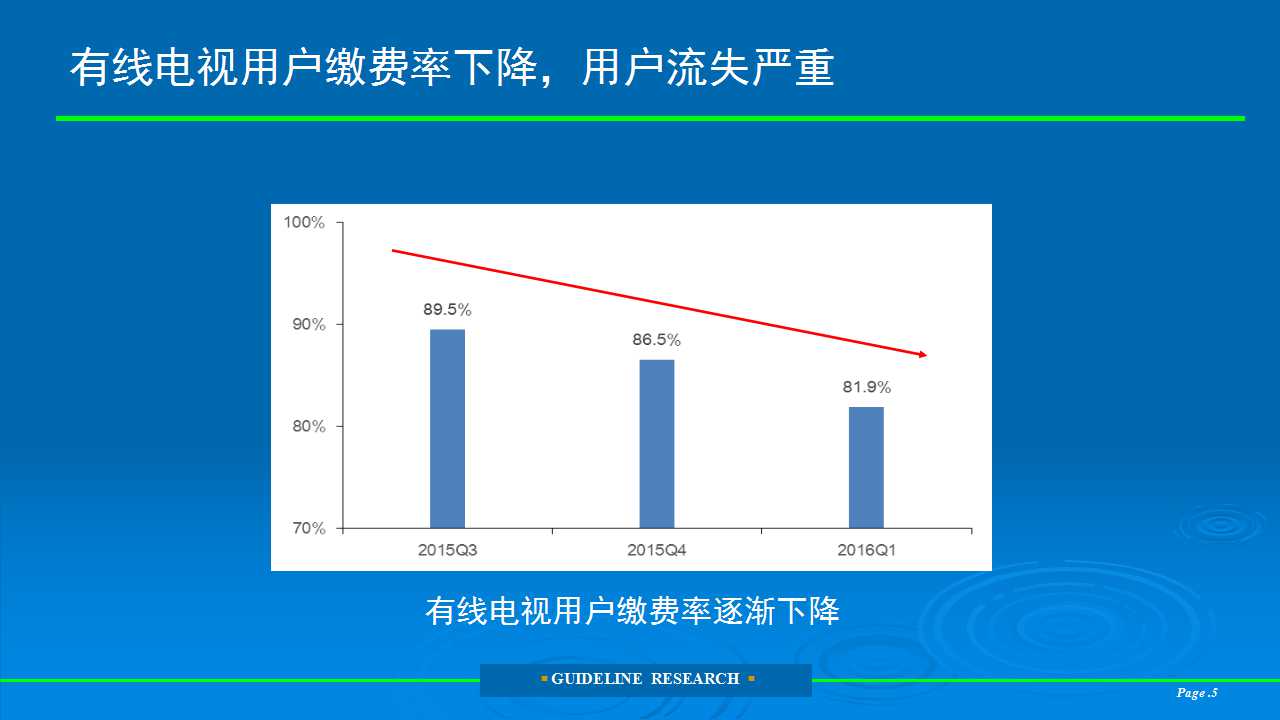 有线电视用户缴费率下降，用户流失严重

100%
90%
80%
70%

89.5%
86.5%
81.9%

2015Q3
2015Q4
2016Q1

有线电视用户缴费率逐渐下降

GUIDELINE RESEARCH

Page .5